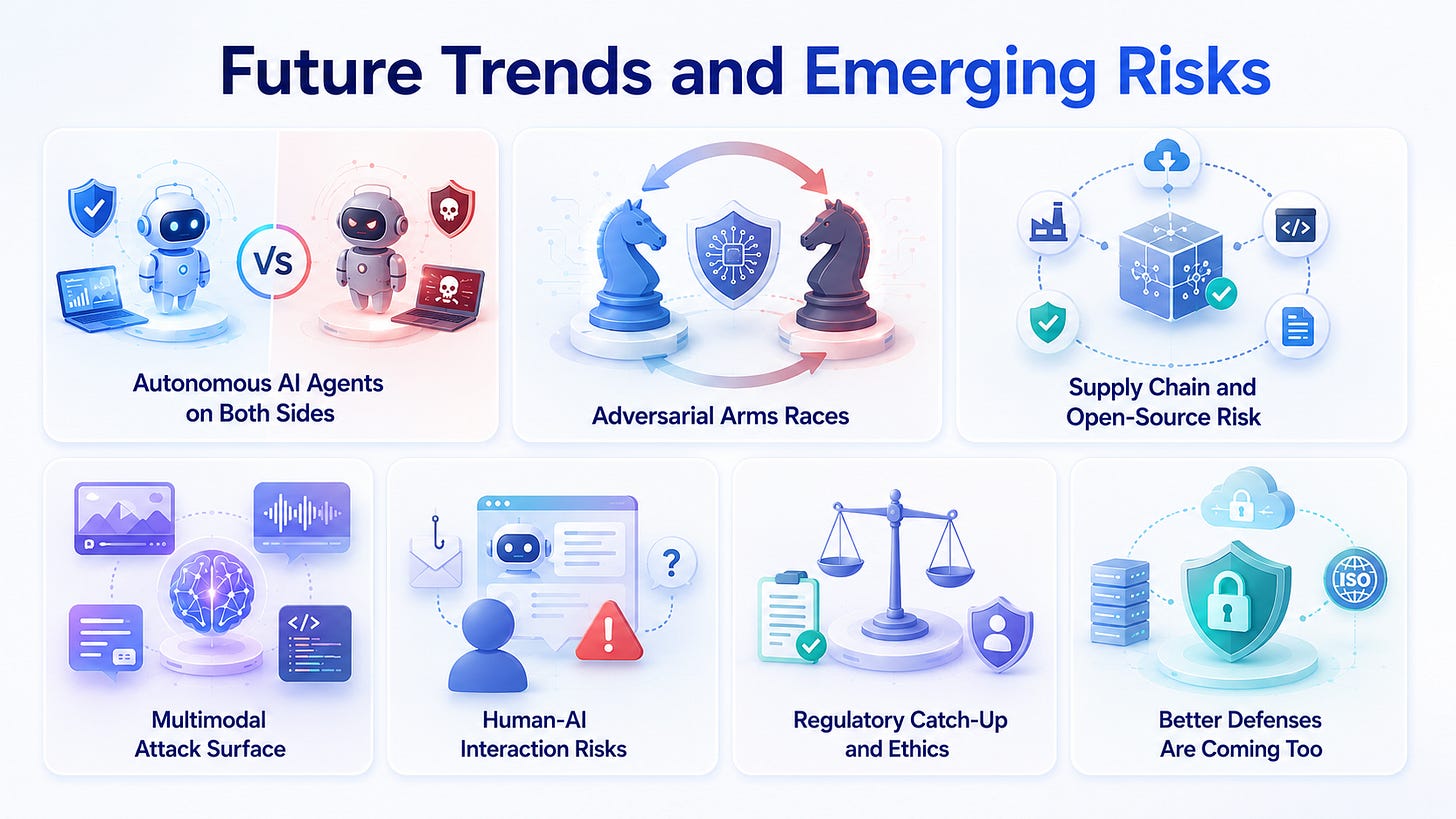 Future Trends and Emerging Risks

Vs

Autonomous AI Agents on Both Sides

Adversarial Arms Races

</>

Supply Chain and Open-Source Risk

</>

Multimodal Attack Surface

?

Human-AI Interaction Risks

Regulatory Catch-Up and Ethics

ISO

Better Defenses Are Coming Too